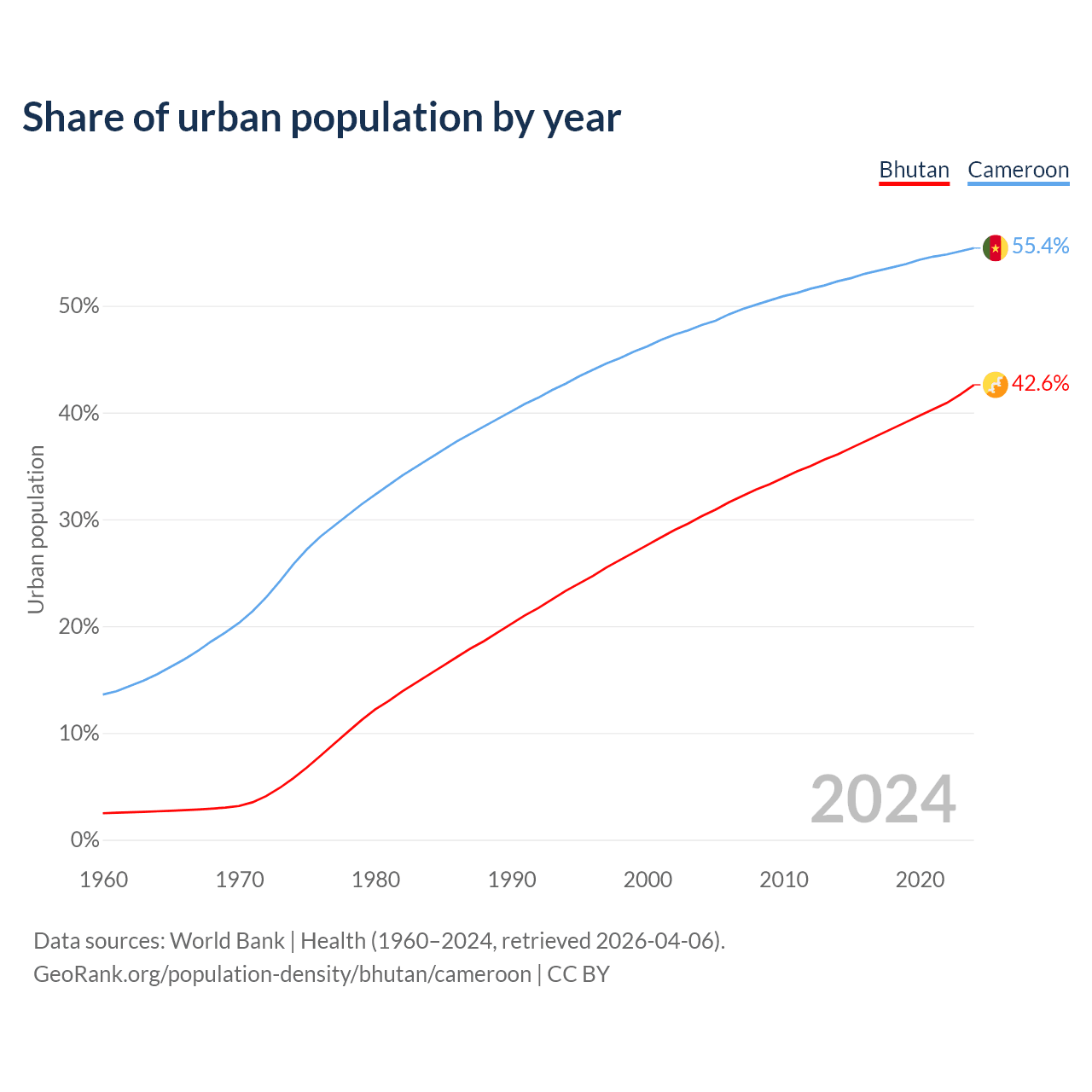 Share of urban population by year

Bhutan Cameroon

55.4%
42.6%

Urban population

50%
40%
30%
20%
10%
0%

2024

1960 1970 1980 1990 2000 2010 2020

Data sources: World Bank | Health (1960–2024, retrieved 2026-04-06).
GeoRank.org/population-density/bhutan/cameroon | CC BY